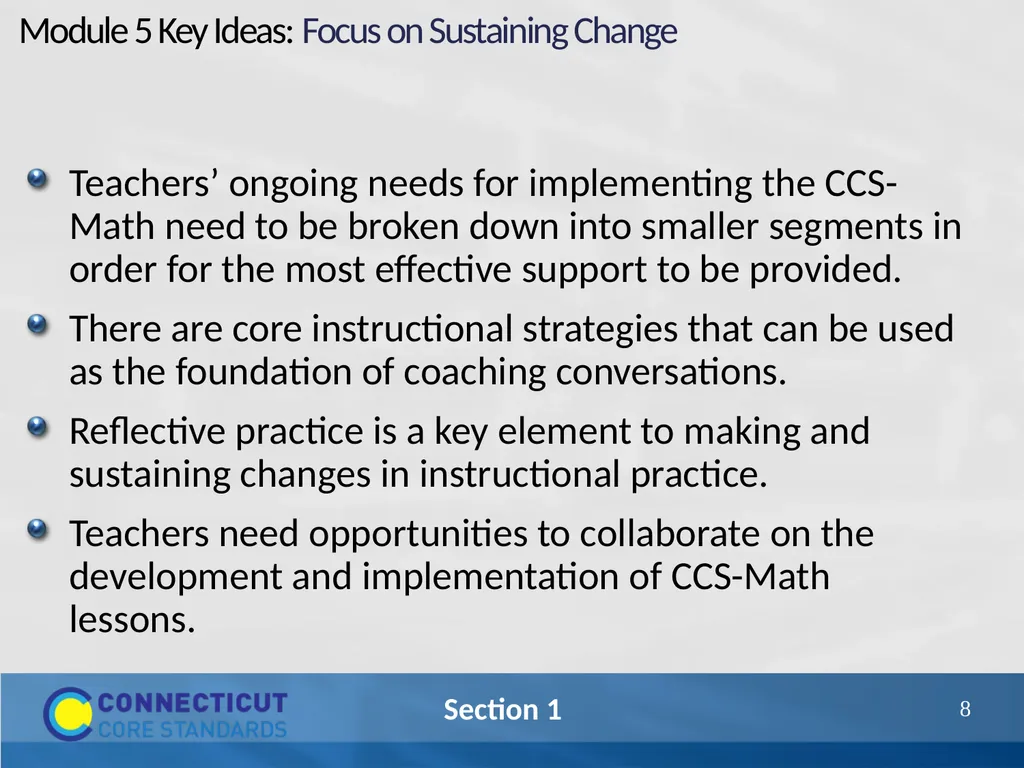 Module 5 Key Ideas: Focus on Sustaining Change

Teachers' ongoing needs for implementing the CCS-Math need to be broken down into smaller segments in order for the most effective support to be provided.

There are core instructional strategies that can be used as the foundation of coaching conversations.

Reflective practice is a key element to making and sustaining changes in instructional practice.

Teachers need opportunities to collaborate on the development and implementation of CCS-Math lessons.

CONNECTICUT CORE STANDARDS

Section 1

8